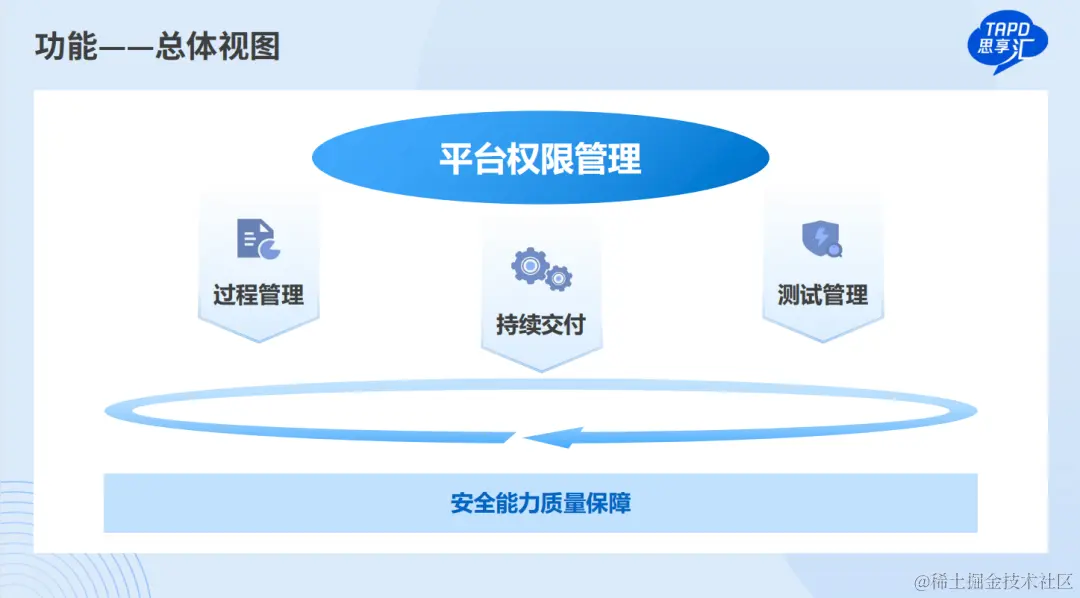 功能——总体视图

TAPD
思享汇

平台权限管理

过程管理

持续交付

测试管理

安全能力质量保障

@稀土掘金技术社区